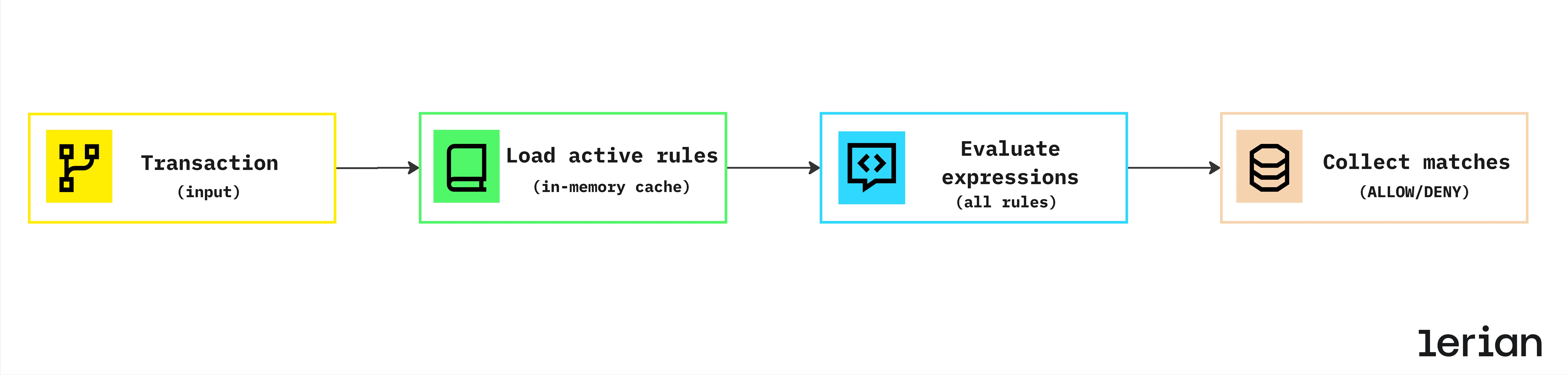 Transaction
(input)

Load active rules
(in-memory cache)

Evaluate expressions
(all rules)

Collect matches
(ALLOW/DENY)

lerian